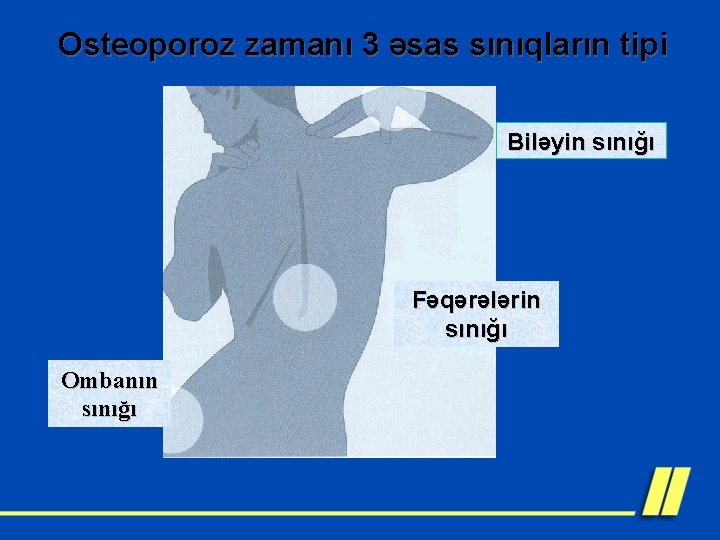 Osteoporoz zamanı 3 əsas sınıqların tipi

Biləyin sınığı

Fəqərələrin sınığı

Ombanın sınığı